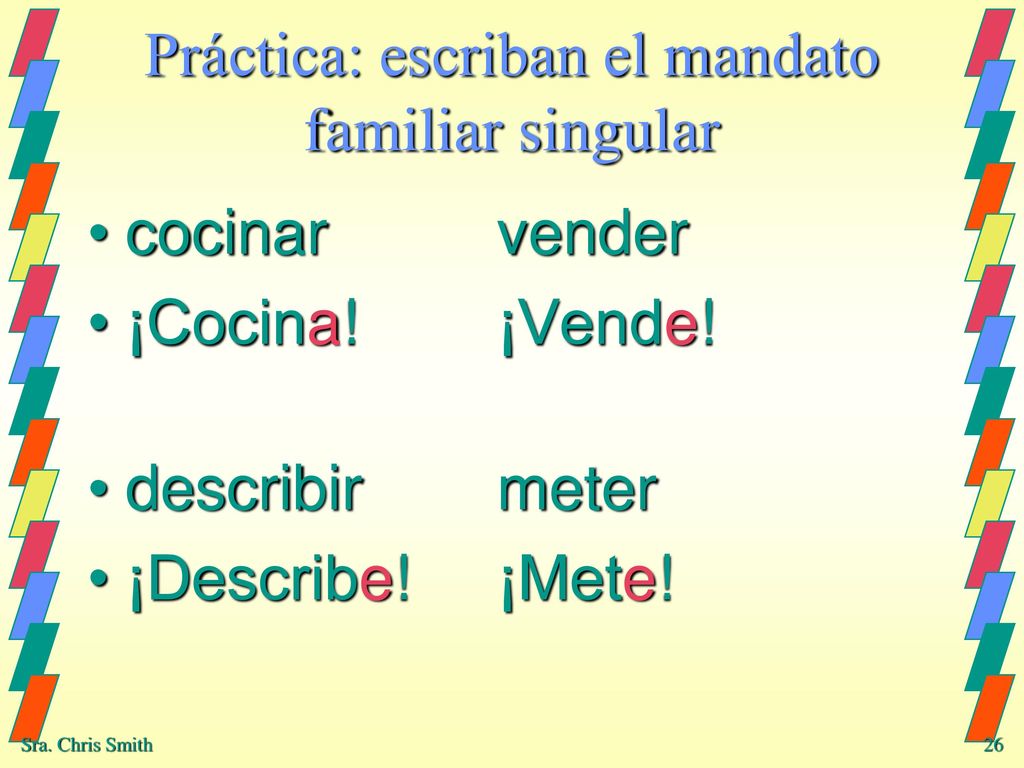 Práctica: escriban el mandato familiar singular

• cocinar vender
• ¡Cocina! ¡Vende!

• describir meter
• ¡Describe! ¡Mete!

Sra. Chris Smith

26